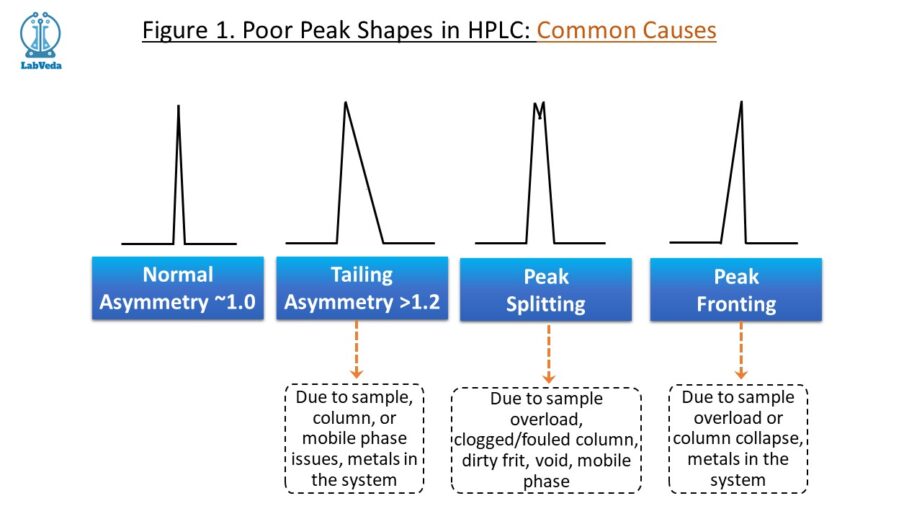 LabVeda

Figure 1. Poor Peak Shapes in HPLC: Common Causes

Normal Asymmetry ~1.0

Tailing Asymmetry >1.2

Peak Splitting

Peak Fronting

Due to sample, column, or mobile phase issues, metals in the system

Due to sample overload, clogged/fouled column, dirty frit, void, mobile phase

Due to sample overload or column collapse, metals in the system